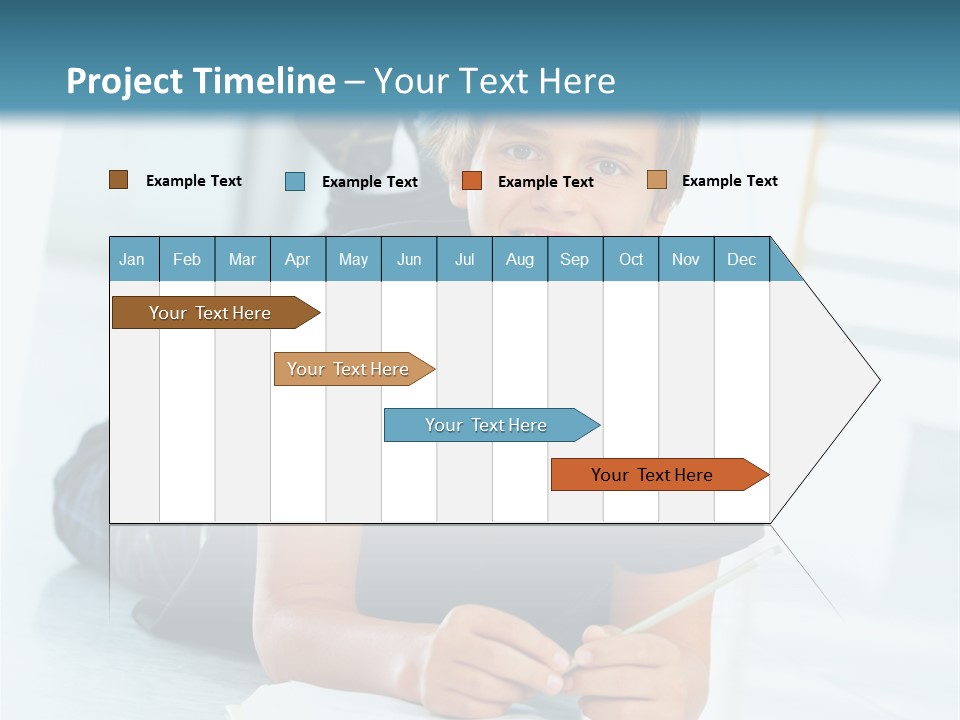 Project Timeline – Your Text Here

Example Text
Example Text
Example Text
Example Text

| Jan | Feb | Mar | Apr | May | Jun | Jul | Aug | Sep | Oct | Nov | Dec |
|---|---|---|---|---|---|---|---|---|---|---|---|

Your Text Here
Your Text Here
Your Text Here
Your Text Here